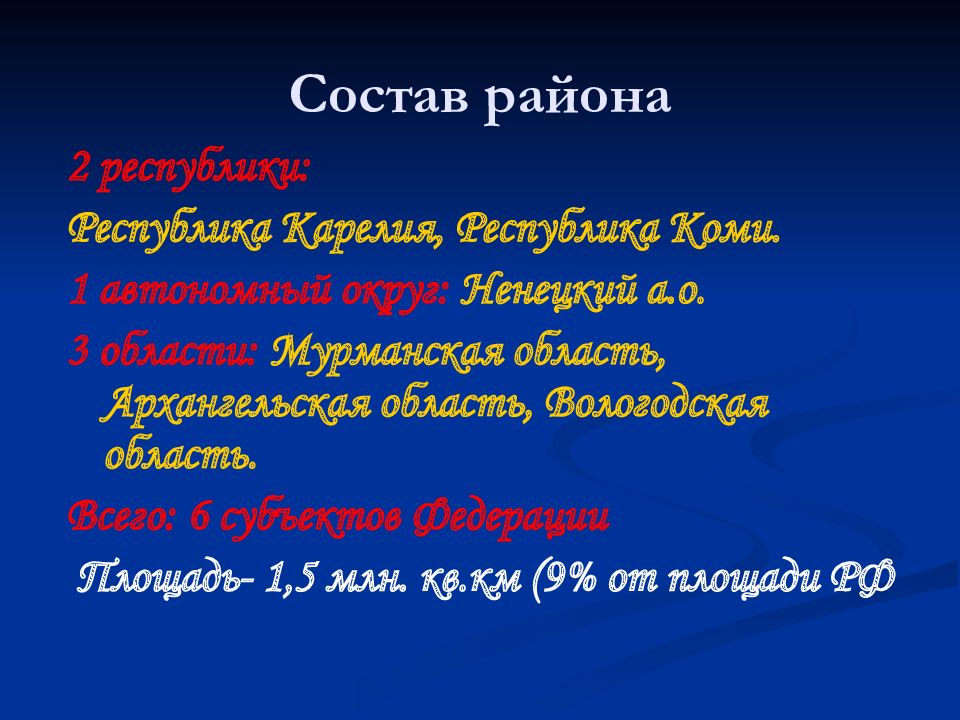 Состав района

2 республики:

Республика Карелия, Республика Коми.

1 автономный округ: Ненецкий а.о.

3 области: Мурманская область, Архангельская область, Вологодская область.

Всего: 6 субъектов Федерации

Площадь- 1,5 млн. кв.км (9% от площади РФ